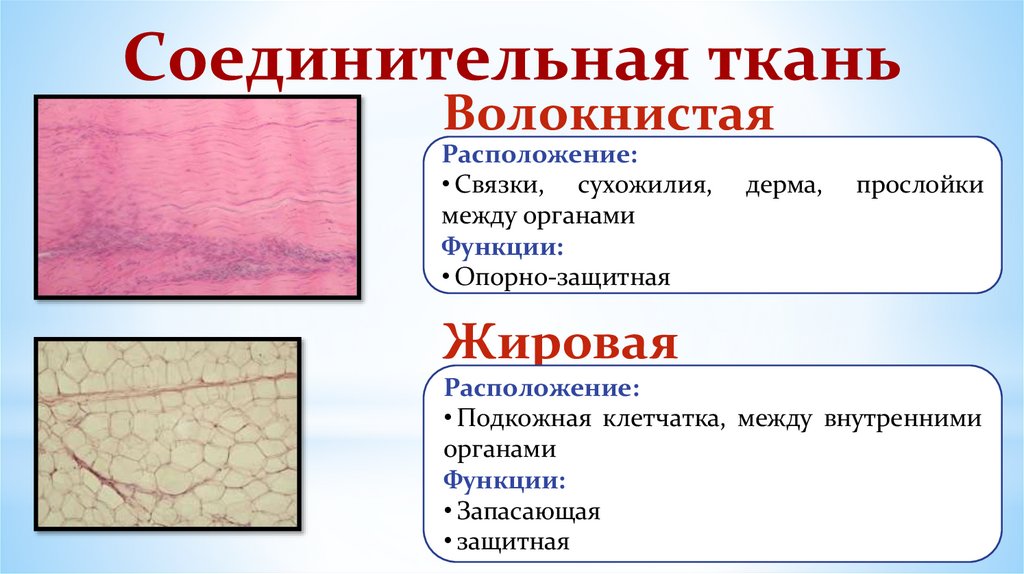 Соединительная ткань

Волокнистая

Расположение:
• Связки, сухожилия, дерма, прослойки между органами
Функции:
• Опорно-защитная

Жировая

Расположение:
• Подкожная клетчатка, между внутренними органами
Функции:
• Запасающая
• защитная